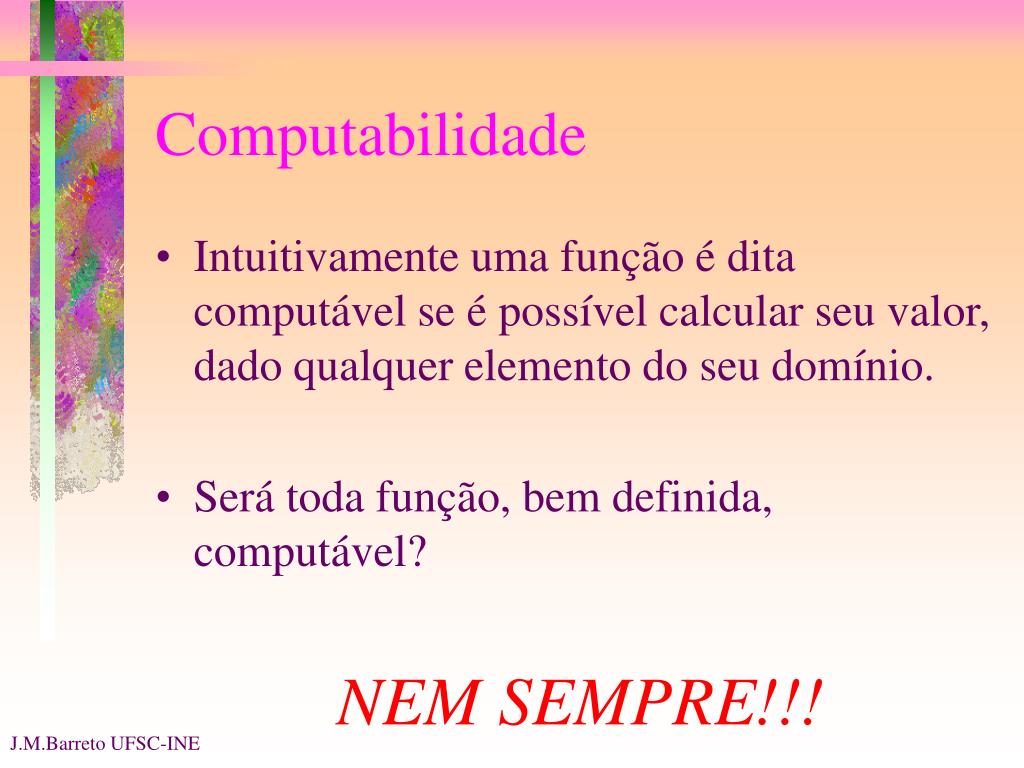 Computabilidade

• Intuitivamente uma função é dita computável se é possível calcular seu valor, dado qualquer elemento do seu domínio.

• Será toda função, bem definida, computável?

NEM SEMPRE!!!

J.M.Barreto UFSC-INE